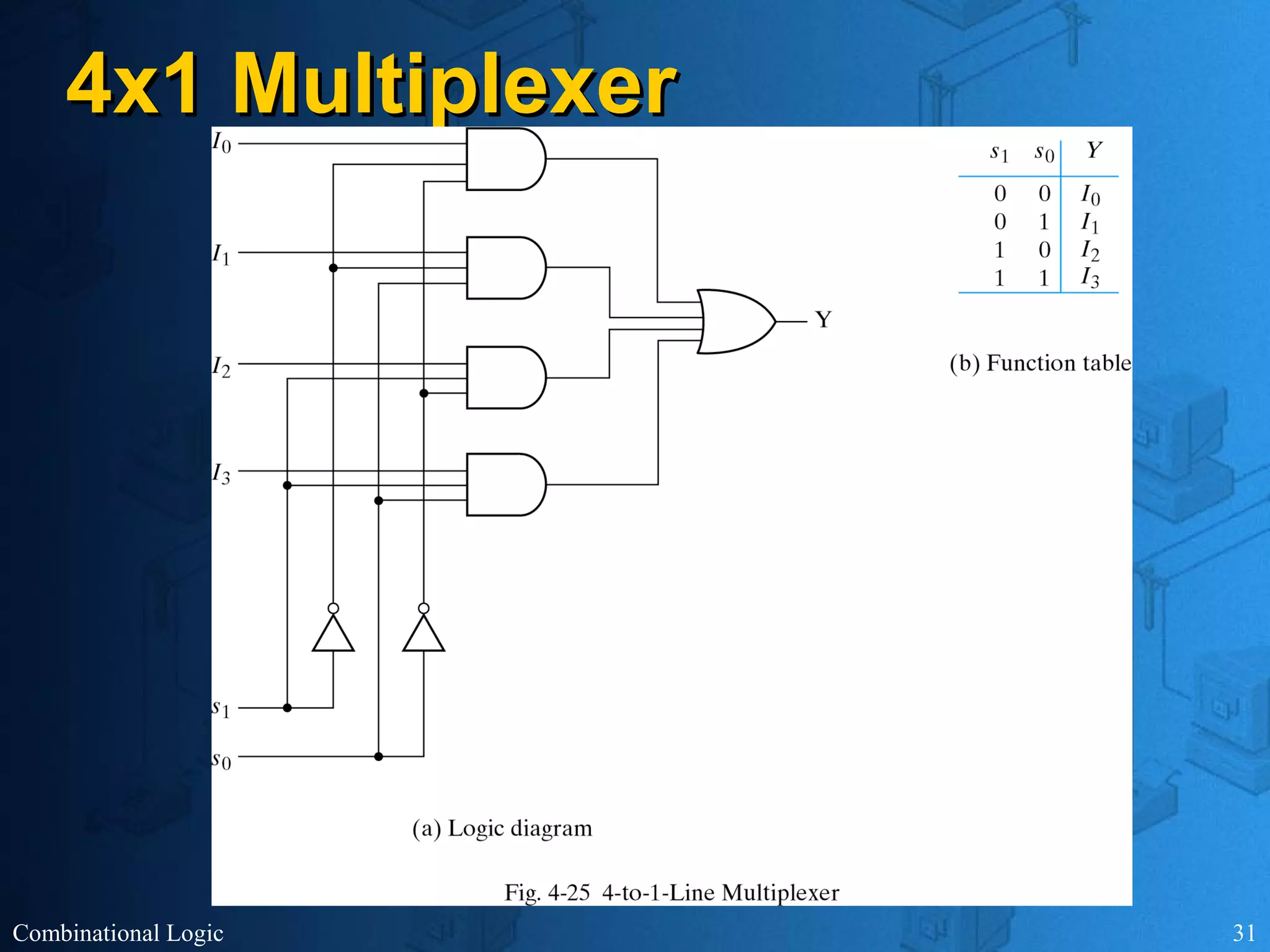 4x1 Multiplexer

$I_0$

$I_1$

$I_2$

$I_3$

$s_1$

$s_0$

Y

| $s_1$ | $s_0$ | $Y$ |
|---|---|---|
| 0 | 0 | $I_0$ |
| 0 | 1 | $I_1$ |
| 1 | 0 | $I_2$ |
| 1 | 1 | $I_3$ |

(b) Function table

(a) Logic diagram

Fig. 4-25 4-to-1-Line Multiplexer

Combinational Logic

31